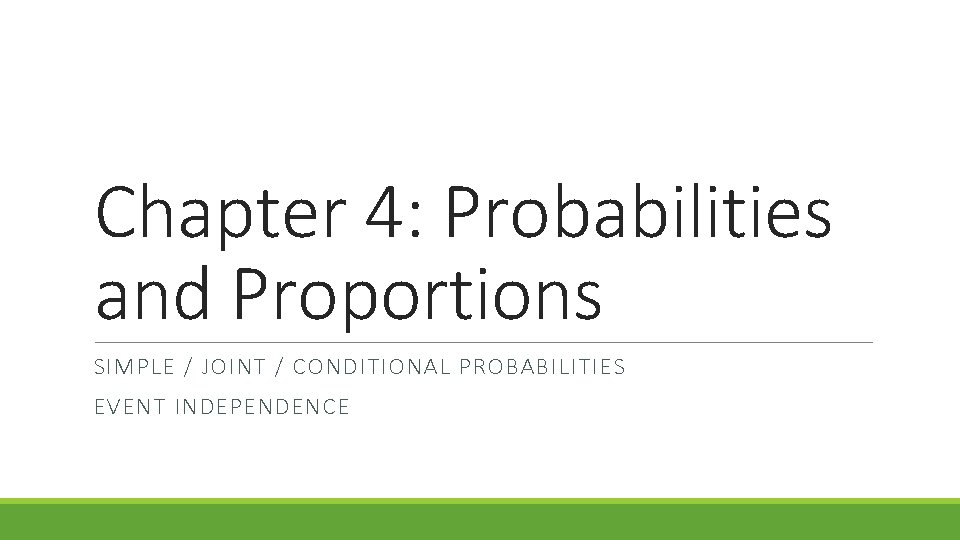 Chapter 4: Probabilities and Proportions

SIMPLE / JOINT / CONDITIONAL PROBABILITIES

EVENT INDEPENDENCE